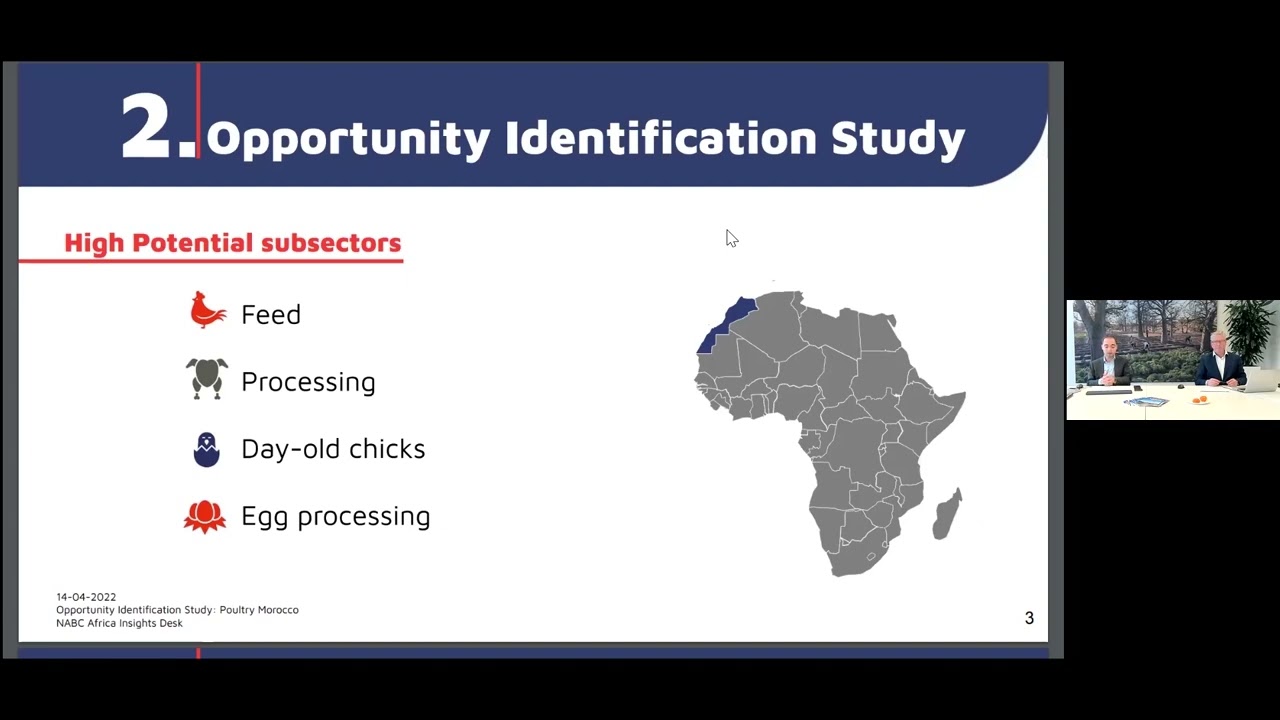 2. Opportunity Identification Study

High Potential subsectors

Feed

Processing

Day-old chicks

Egg processing

14-04-2022
Opportunity Identification Study: Poultry Morocco
NABC Africa Insights Desk

3